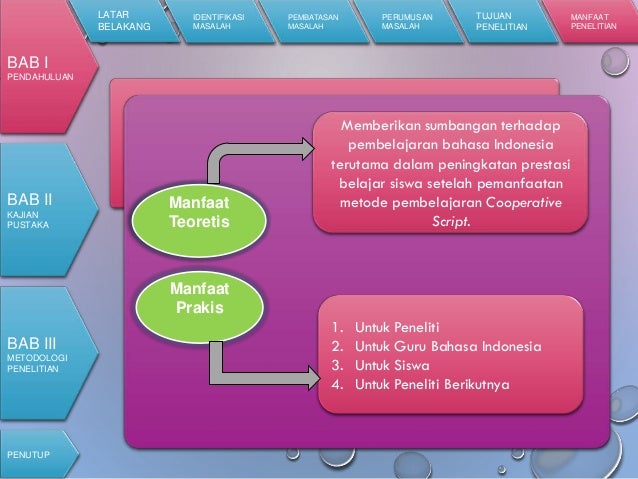 LATAR BELAKANG

IDENTIFIKASI MASALAH

PEMBATASAN MASALAH

PERUMUSAN MASALAH

TUJUAN PENELITIAN

MANFAAT PENELITIAN

BAB I
PENDAHULUAN

BAB II
KAJIAN PUSTAKA

BAB III
METODOLOGI PENELITIAN

PENUTUP

Manfaat Teoretis

Memberikan sumbangan terhadap pembelajaran bahasa Indonesia terutama dalam peningkatan prestasi belajar siswa setelah pemanfaatan metode pembelajaran Cooperative Script.

Manfaat Prakis

1. Untuk Peneliti
2. Untuk Guru Bahasa Indonesia
3. Untuk Siswa
4. Untuk Peneliti Berikutnya